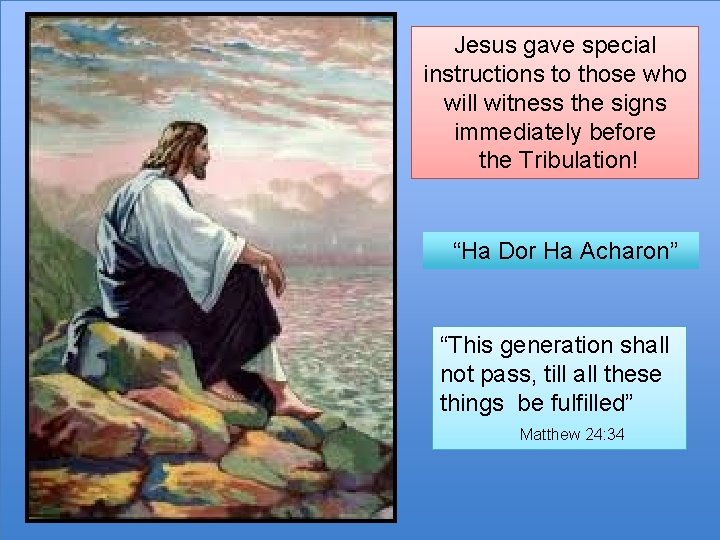 Jesus gave special instructions to those who will witness the signs immediately before the Tribulation!

“Ha Dor Ha Acharon”

“This generation shall not pass, till all these things be fulfilled”

Matthew 24:34